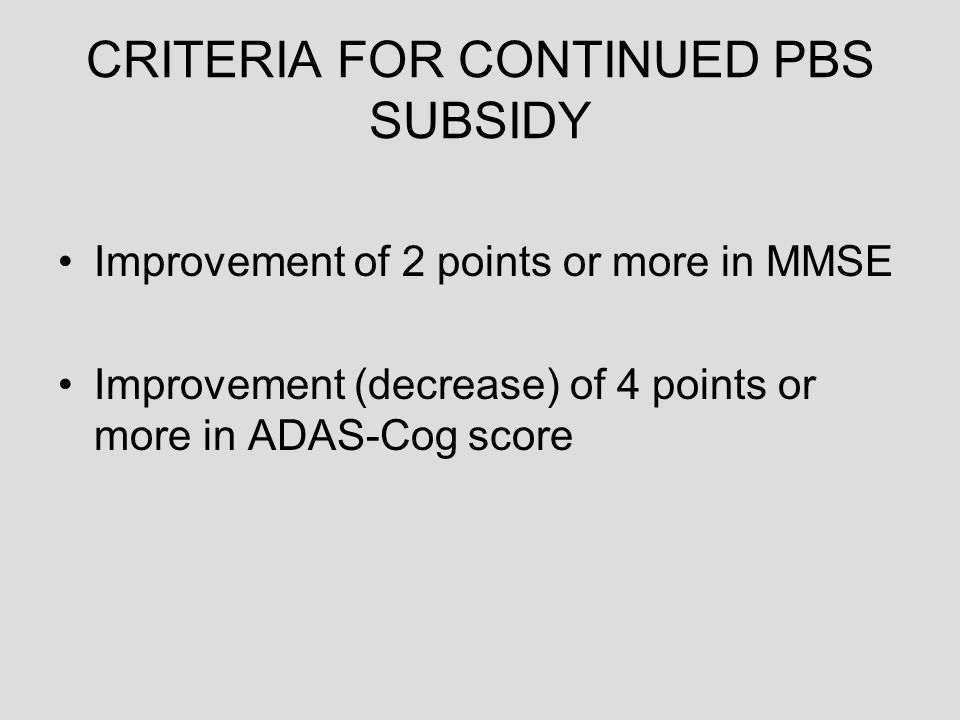 CRITERIA FOR CONTINUED PBS SUBSIDY

• Improvement of 2 points or more in MMSE

• Improvement (decrease) of 4 points or more in ADAS-Cog score